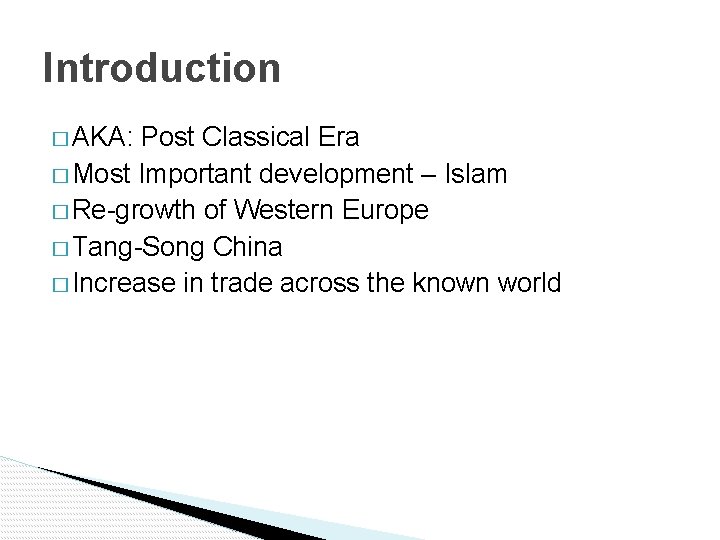 Introduction

□ AKA: Post Classical Era
□ Most Important development – Islam
□ Re-growth of Western Europe
□ Tang-Song China
□ Increase in trade across the known world